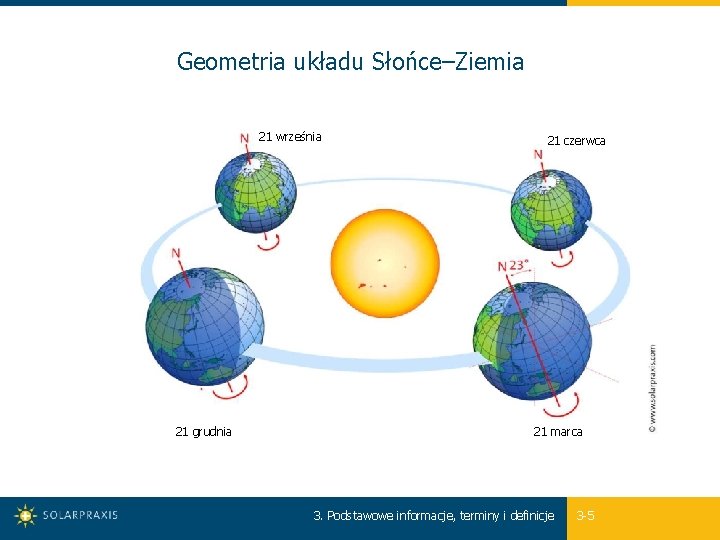 Geometria układu Słońce–Ziemia

N 21 września

21 czerwca
N

N

N 23°

21 grudnia

21 marca

© www.solarpraxis.com

SOLARPRAXIS

3. Podstawowe informacje, terminy i definicje

3-5